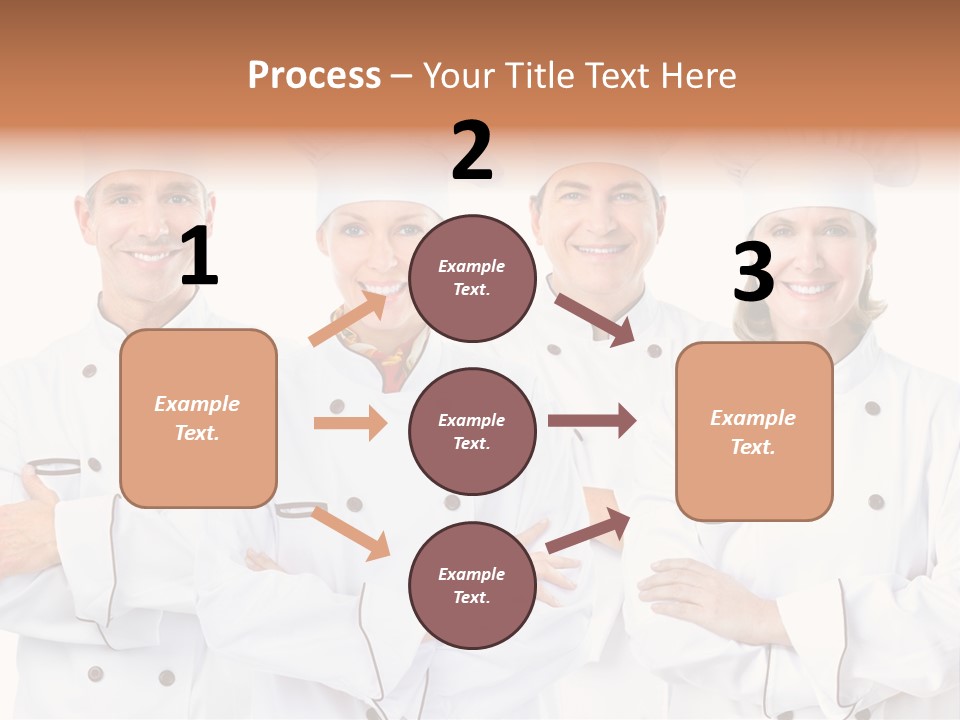 Process – Your Title Text Here

1

Example Text.

2

Example Text.

Example Text.

Example Text.

3

Example Text.